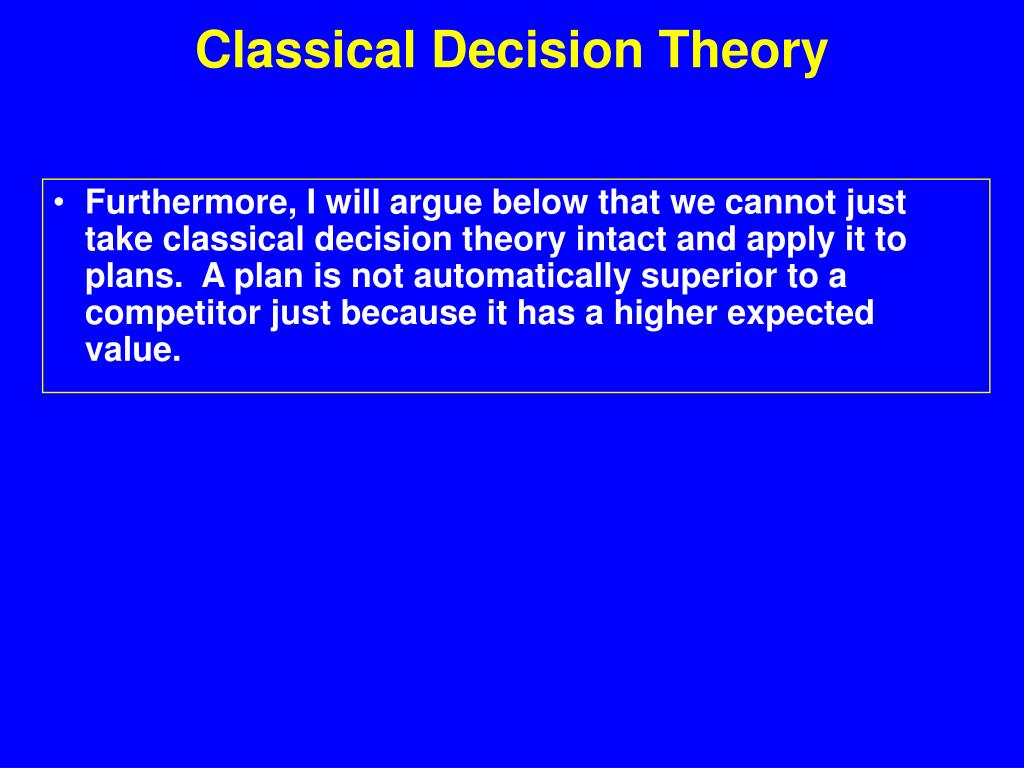 Classical Decision Theory

• Furthermore, I will argue below that we cannot just take classical decision theory intact and apply it to plans. A plan is not automatically superior to a competitor just because it has a higher expected value.